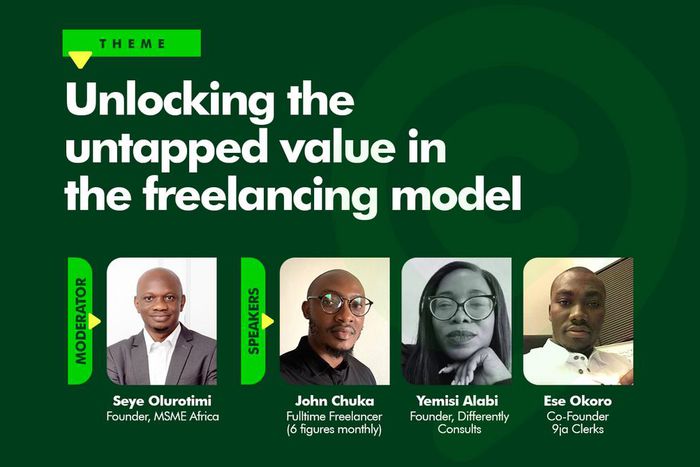 THEME

Unlocking the untapped value in the freelancing model

MODERATOR

Seye Olurotimi
Founder, MSME Africa

SPEAKERS

John Chuka
Fulltime Freelancer
(6 figures monthly)

Yemisi Alabi
Founder, Differently Consults

Ese Okoro
Co-Founder
9ja Clerks